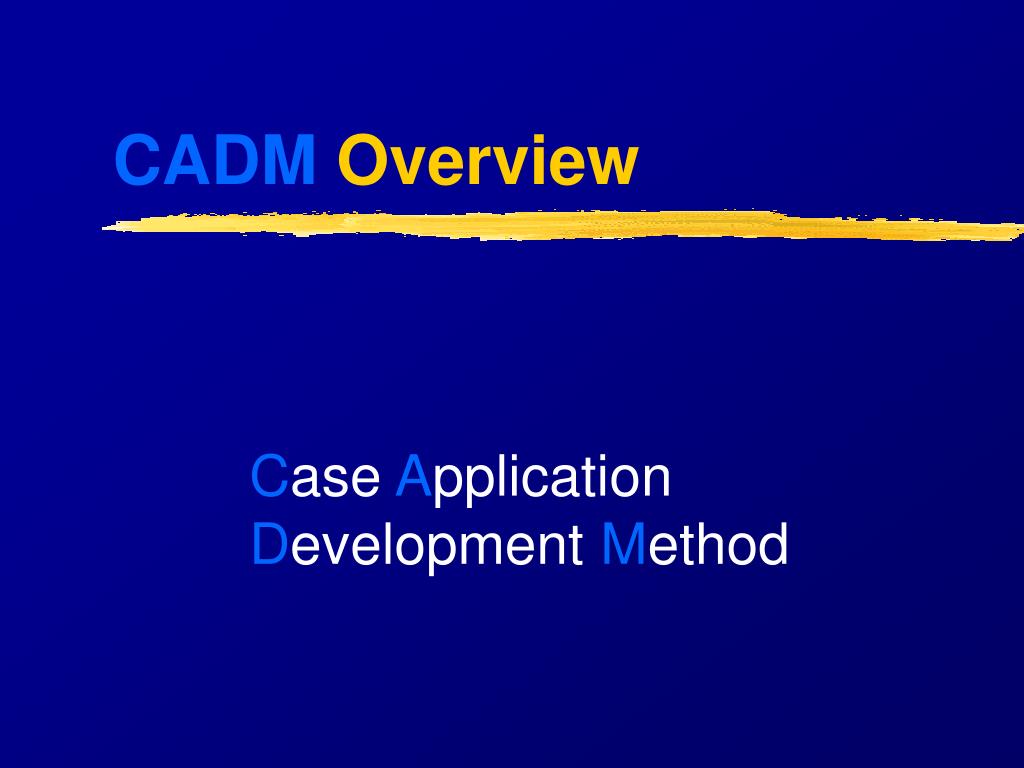 CADM Overview

Case Application Development Method